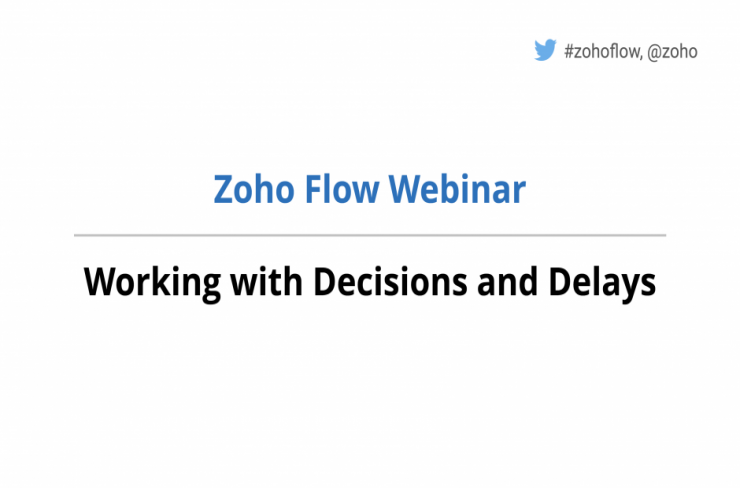 #zohoflow, @zoho

Zoho Flow Webinar

Working with Decisions and Delays